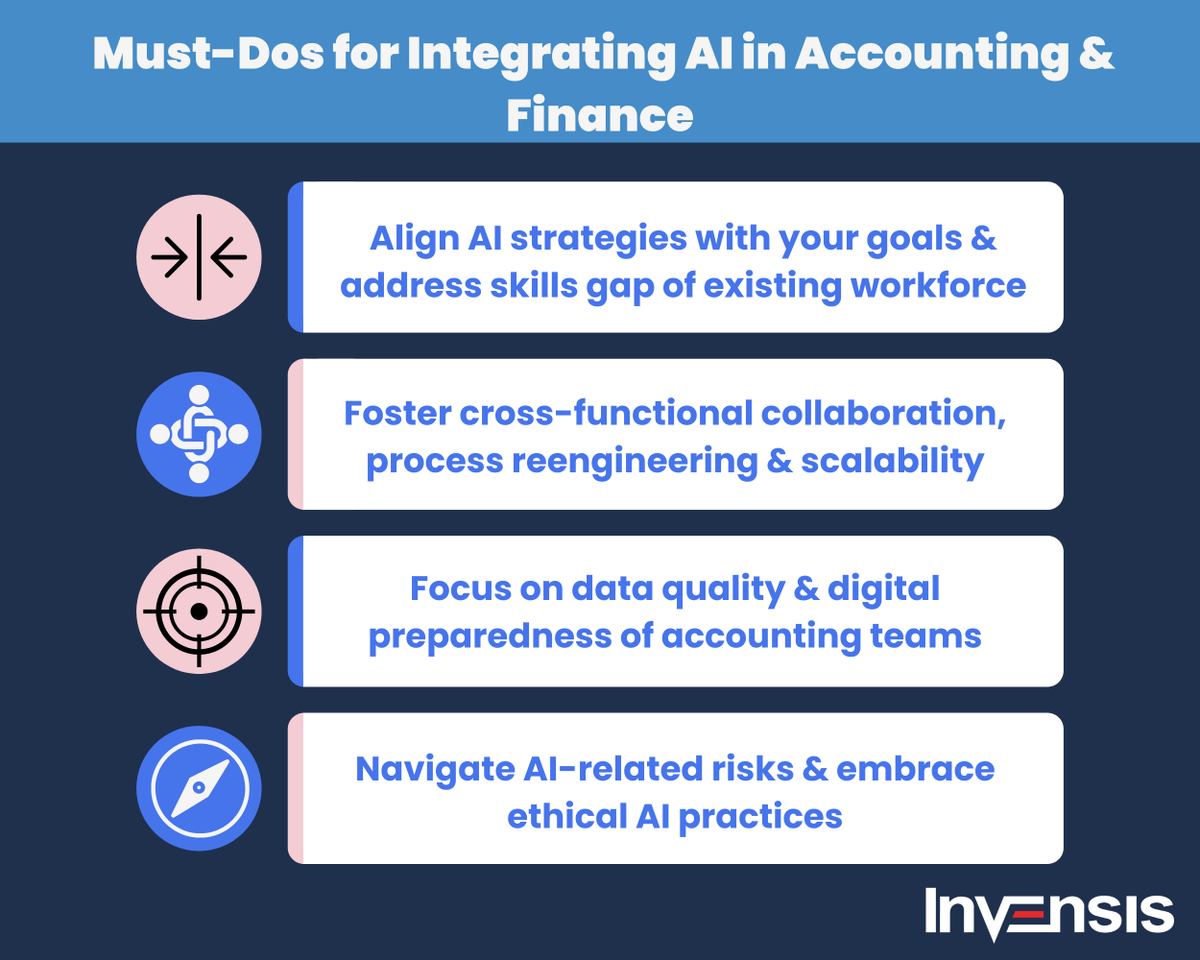 Must-Dos for Integrating AI in Accounting & Finance

Align AI strategies with your goals & address skills gap of existing workforce

Foster cross-functional collaboration, process reengineering & scalability

Focus on data quality & digital preparedness of accounting teams

Navigate AI-related risks & embrace ethical AI practices

INVENSIS